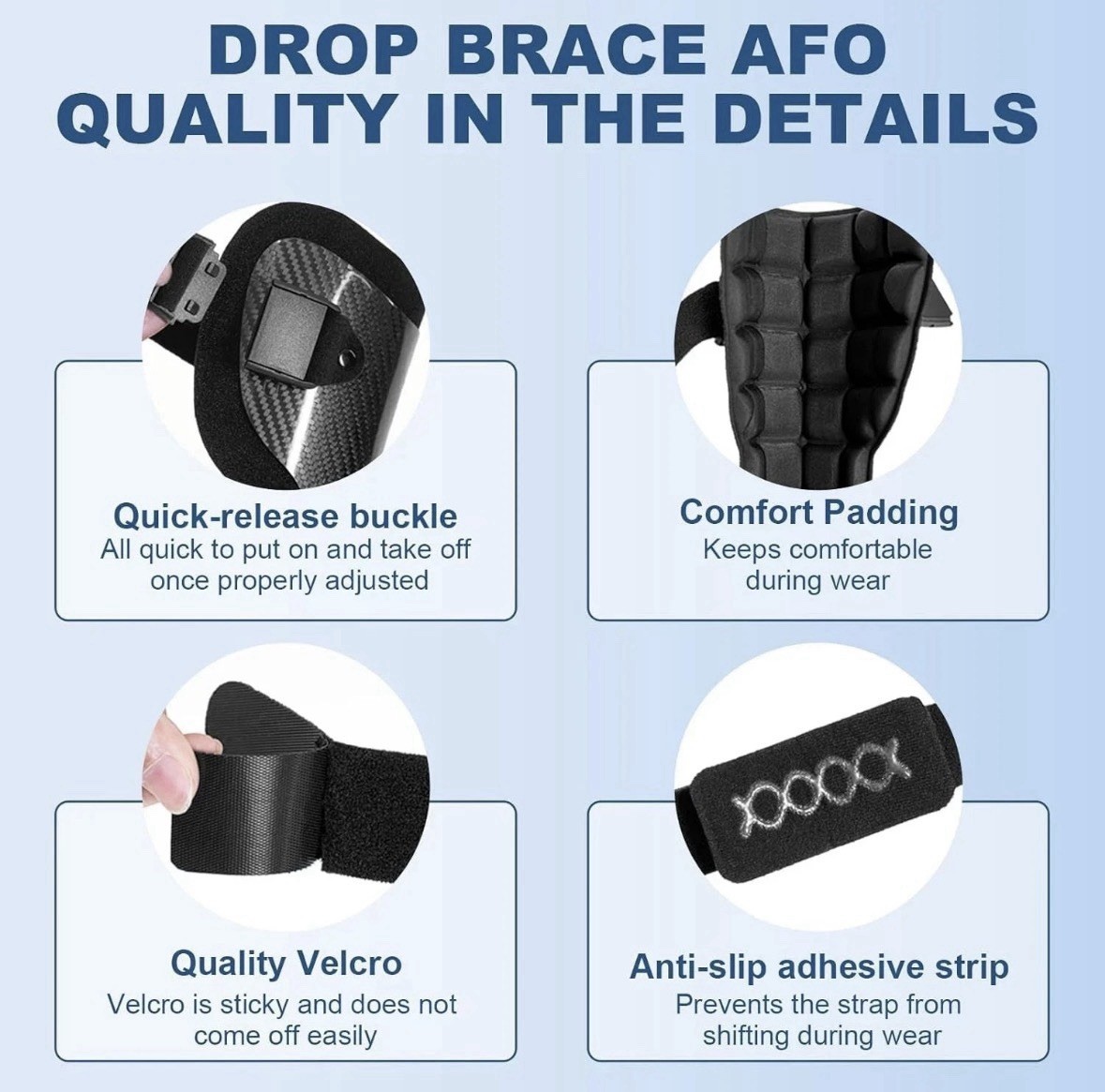 DROP BRACE AFO
QUALITY IN THE DETAILS

Quick-release buckle
All quick to put on and take off once properly adjusted

Comfort Padding
Keeps comfortable during wear

Quality Velcro
Velcro is sticky and does not come off easily

Anti-slip adhesive strip
Prevents the strap from shifting during wear